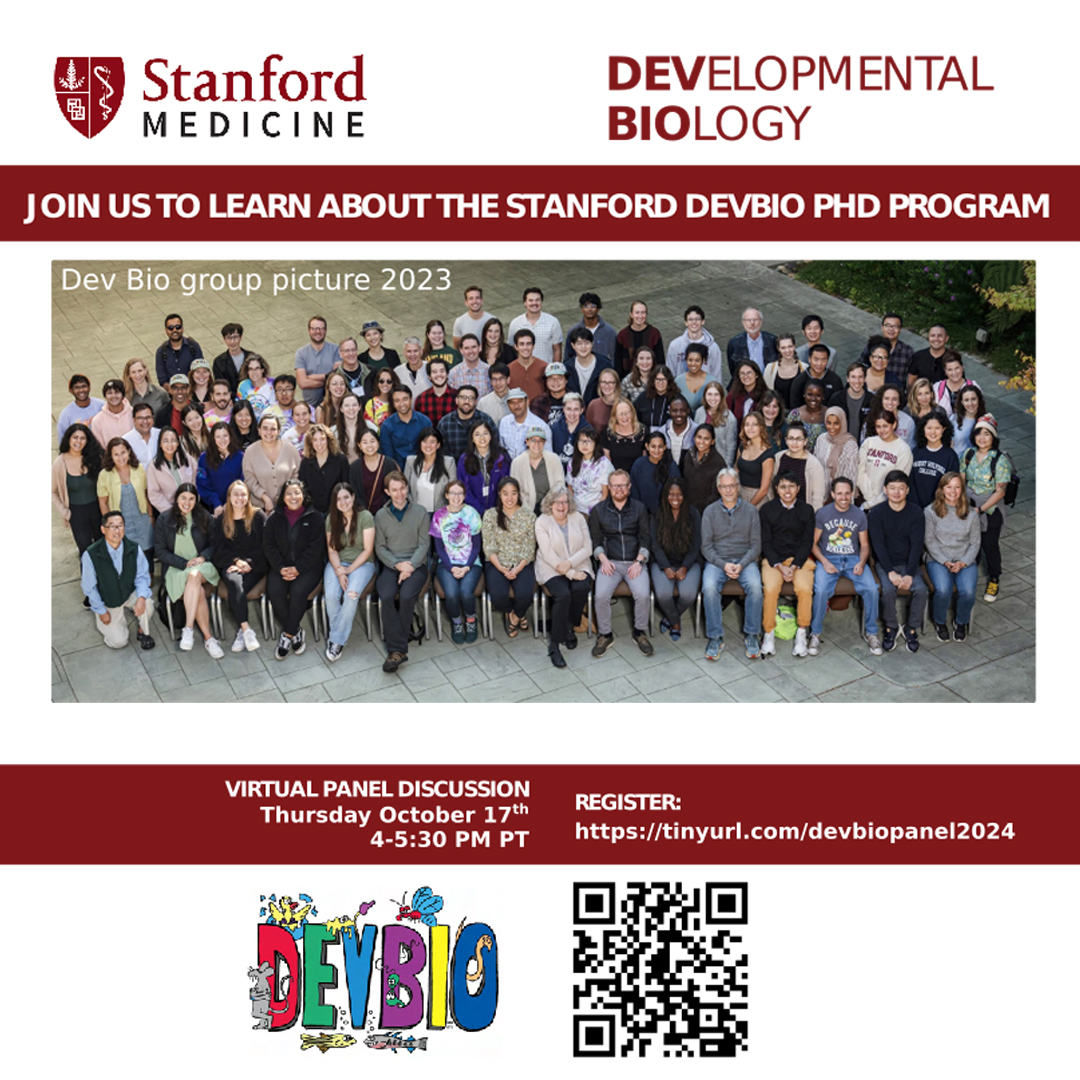 Stanford MEDICINE

DEVELOPMENTAL BIOLOGY

JOIN US TO LEARN ABOUT THE STANFORD DEVBIO PHD PROGRAM

Dev Bio group picture 2023

VIRTUAL PANEL DISCUSSION
Thursday October 17$^{th}$
4-5:30 PM PT

REGISTER:
https://tinyurl.com/devbiopanel2024

DEVBIO